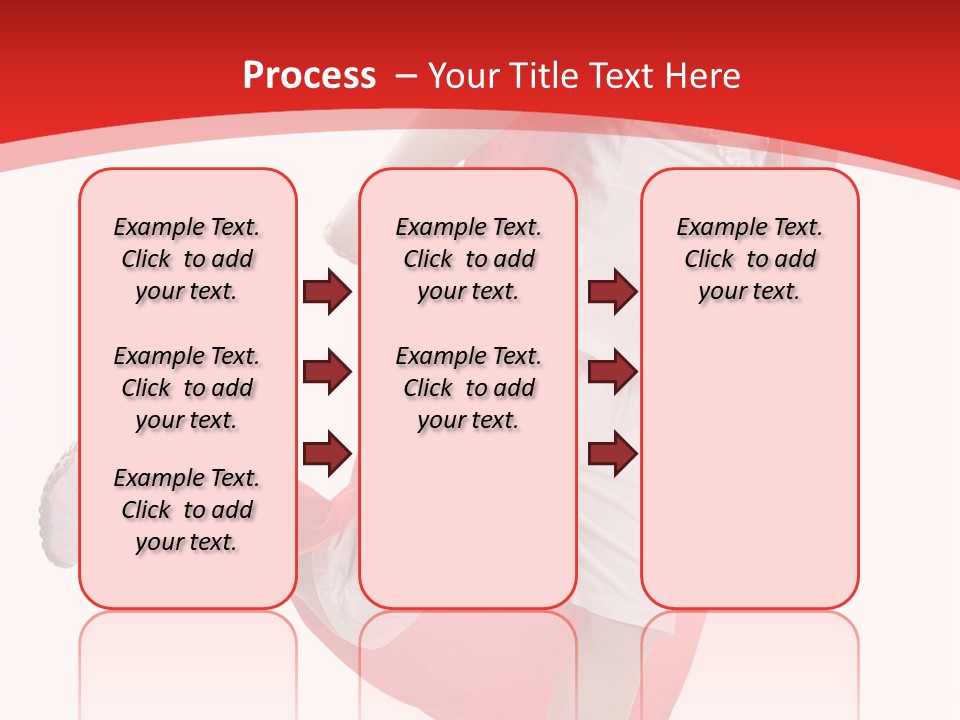 Process – Your Title Text Here

Example Text. Click to add your text.

Example Text. Click to add your text.

Example Text. Click to add your text.

Example Text. Click to add your text.

Example Text. Click to add your text.

Example Text. Click to add your text.